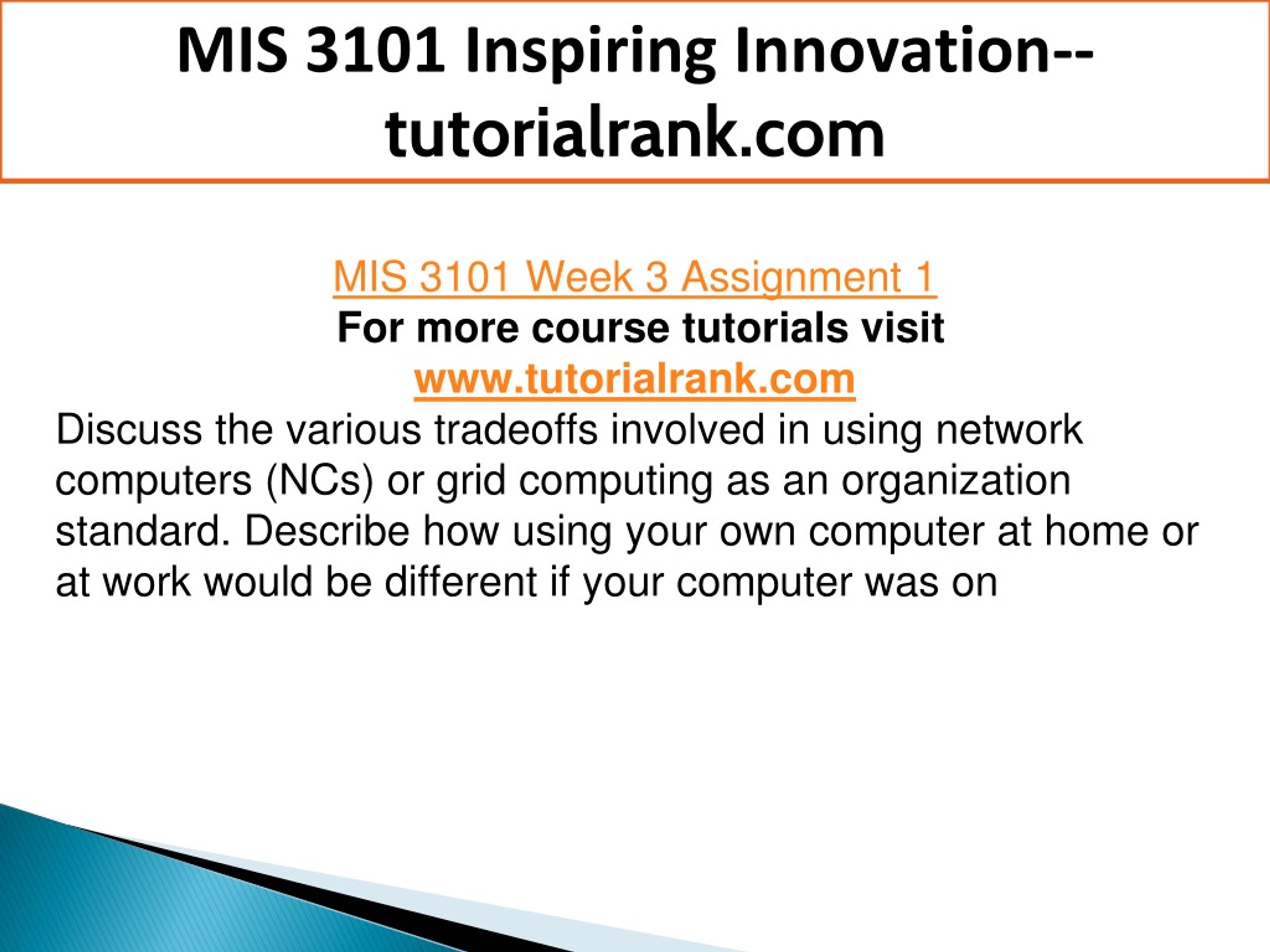 MIS 3101 Inspiring Innovation--tutorialrank.com

MIS 3101 Week 3 Assignment 1
For more course tutorials visit
www.tutorialrank.com
Discuss the various tradeoffs involved in using network computers (NCs) or grid computing as an organization standard. Describe how using your own computer at home or at work would be different if your computer was on